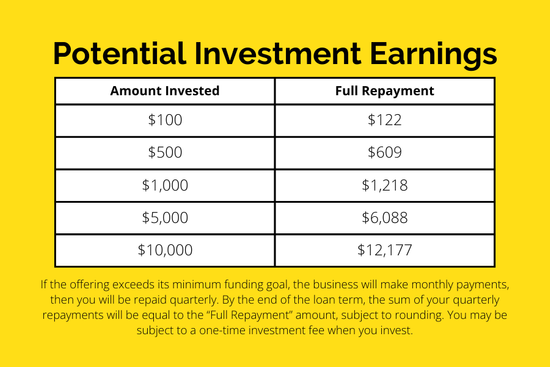 Potential Investment Earnings

| Amount Invested | Full Repayment |
|---|---|
| \$100 | \$122 |
| \$500 | \$609 |
| \$1,000 | \$1,218 |
| \$5,000 | \$6,088 |
| \$10,000 | \$12,177 |

If the offering exceeds its minimum funding goal, the business will make monthly payments, then you will be repaid quarterly. By the end of the loan term, the sum of your quarterly repayments will be equal to the “Full Repayment” amount, subject to rounding. You may be subject to a one-time investment fee when you invest.